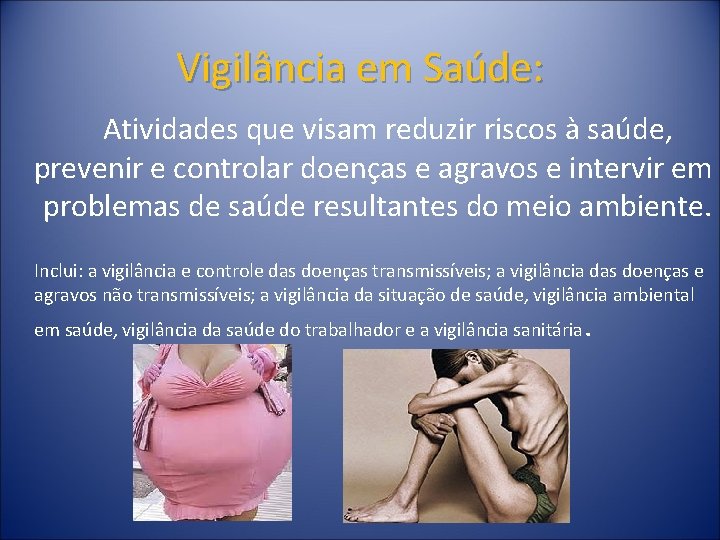 Vigilância em Saúde:

Atividades que visam reduzir riscos à saúde, prevenir e controlar doenças e agravos e intervir em problemas de saúde resultantes do meio ambiente.

Inclui: a vigilância e controle das doenças transmissíveis; a vigilância das doenças e agravos não transmissíveis; a vigilância da situação de saúde, vigilância ambiental em saúde, vigilância da saúde do trabalhador e a vigilância sanitária.